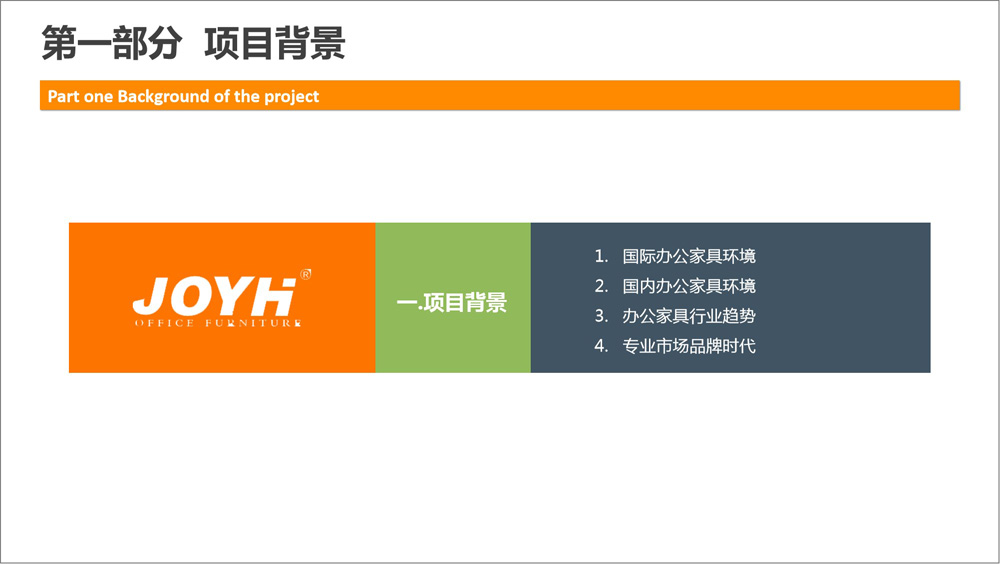 第一部分 项目背景

Part one Background of the project

JOYH®
OFFICE FURNITURE

一.项目背景

1. 国际办公家具环境
2. 国内办公家具环境
3. 办公家具行业趋势
4. 专业市场品牌时代